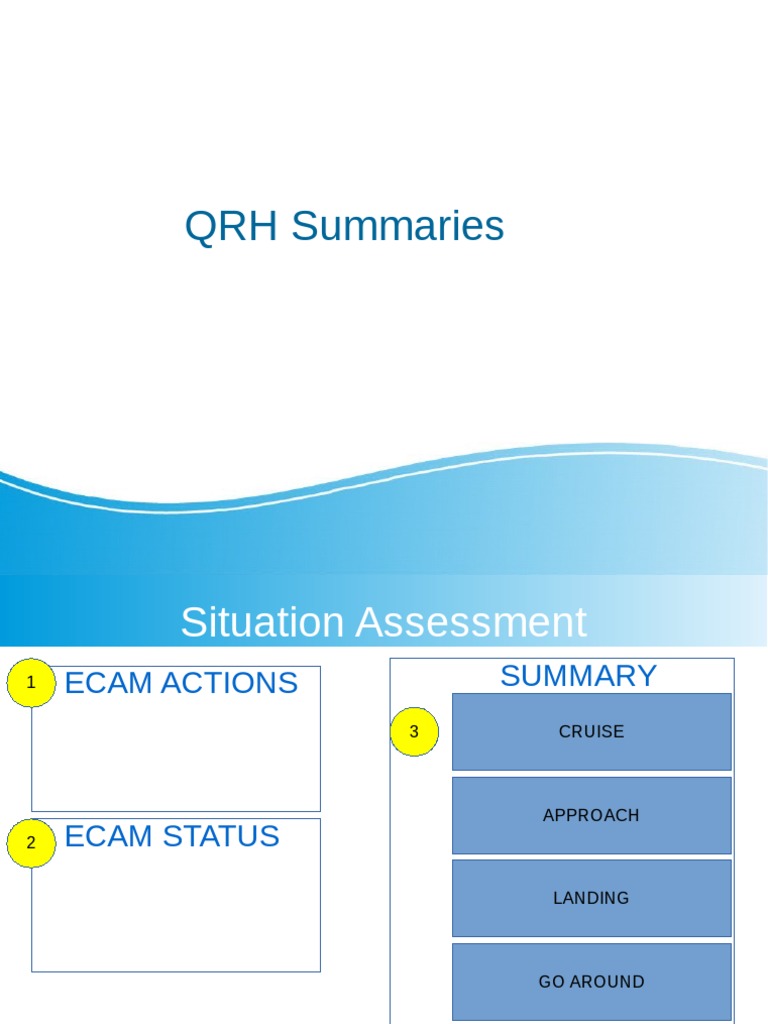 QRH Summaries

Situation Assessment

1 ECAM ACTIONS

2 ECAM STATUS

SUMMARY

3

CRUISE

APPROACH

LANDING

GO AROUND